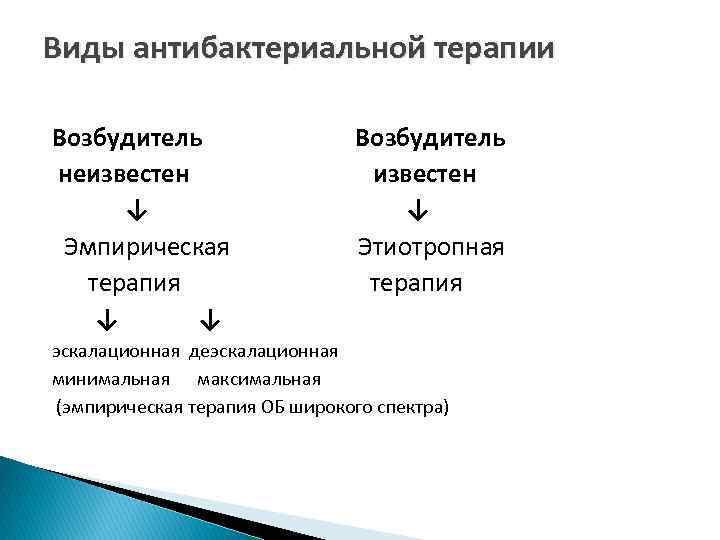 Виды антибактериальной терапии

Возбудитель неизвестен

↓

Эмпирическая терапия

↓ ↓

эскалационная деэскалационная

минимальная максимальная

(эмпирическая терапия ОБ широкого спектра)

Возбудитель известен

↓

Этиотропная терапия